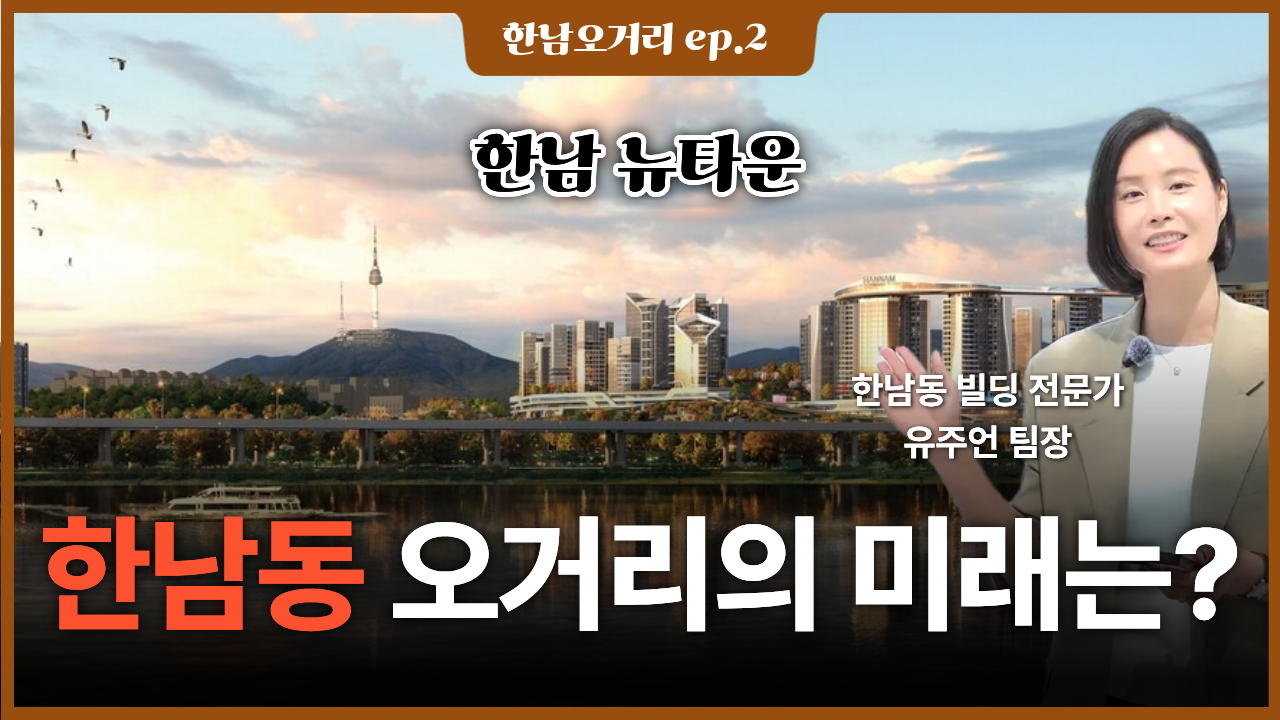 한남오거리 ep.2

한남 뉴타운

HANNAM

한남동 빌딩 전문가
유주언 팀장

한남동 오거리의 미래는?